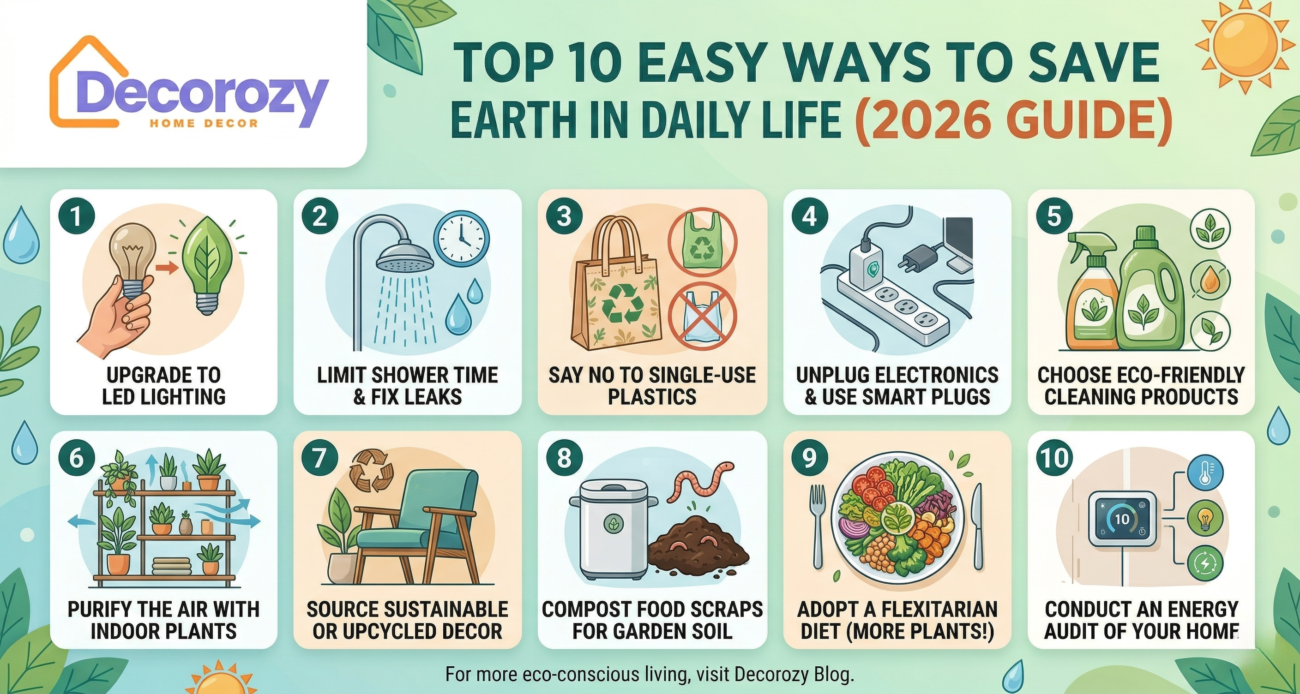 Decorozy
HOME DECOR

TOP 10 EASY WAYS TO SAVE EARTH IN DAILY LIFE (2026 GUIDE)

1
UPGRADE TO LED LIGHTING

2
LIMIT SHOWER TIME & FIX LEAKS

3
SAY NO TO SINGLE-USE PLASTICS

4
UNPLUG ELECTRONICS & USE SMART PLUGS

5
CHOOSE ECO-FRIENDLY CLEANING PRODUCTS

6
PURIFY THE AIR WITH INDOOR PLANTS

7
SOURCE SUSTAINABLE OR UPCYCLED DECOR

8
COMPOST FOOD SCRAPS FOR GARDEN SOIL

9
ADOPT A FLEXITARIAN DIET (MORE PLANTS!)

10
10
CONDUCT AN ENERGY AUDIT OF YOUR HOME

For more eco-conscious living, visit Decorozy Blog.